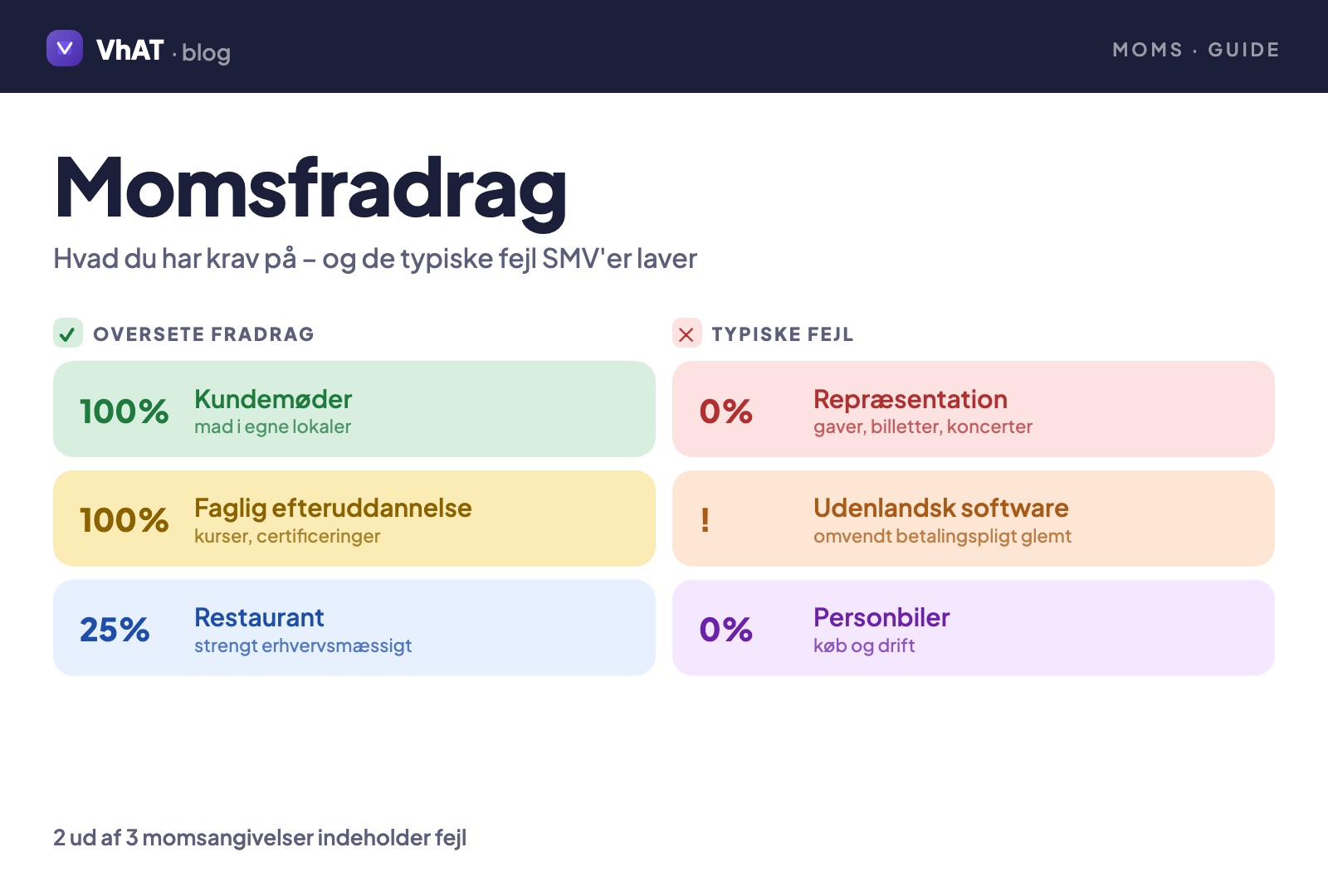 VhAT · blog

MOMS · GUIDE

Momsfradrag

Hvad du har krav på – og de typiske fejl SMV'er laver

OVERSETE FRADRAG

100% Kundemøder
mad i egne lokaler

100% Faglig efteruddannelse
kurser, certificeringer

25% Restaurant
strengt erhvervsmæssigt

TYPISKE FEJL

0% Repræsentation
gaver, billetter, koncerter

! Udenlandsk software
omvendt betalingspligt glemt

0% Personbiler
køb og drift

2 ud af 3 momsangivelser indeholder fejl